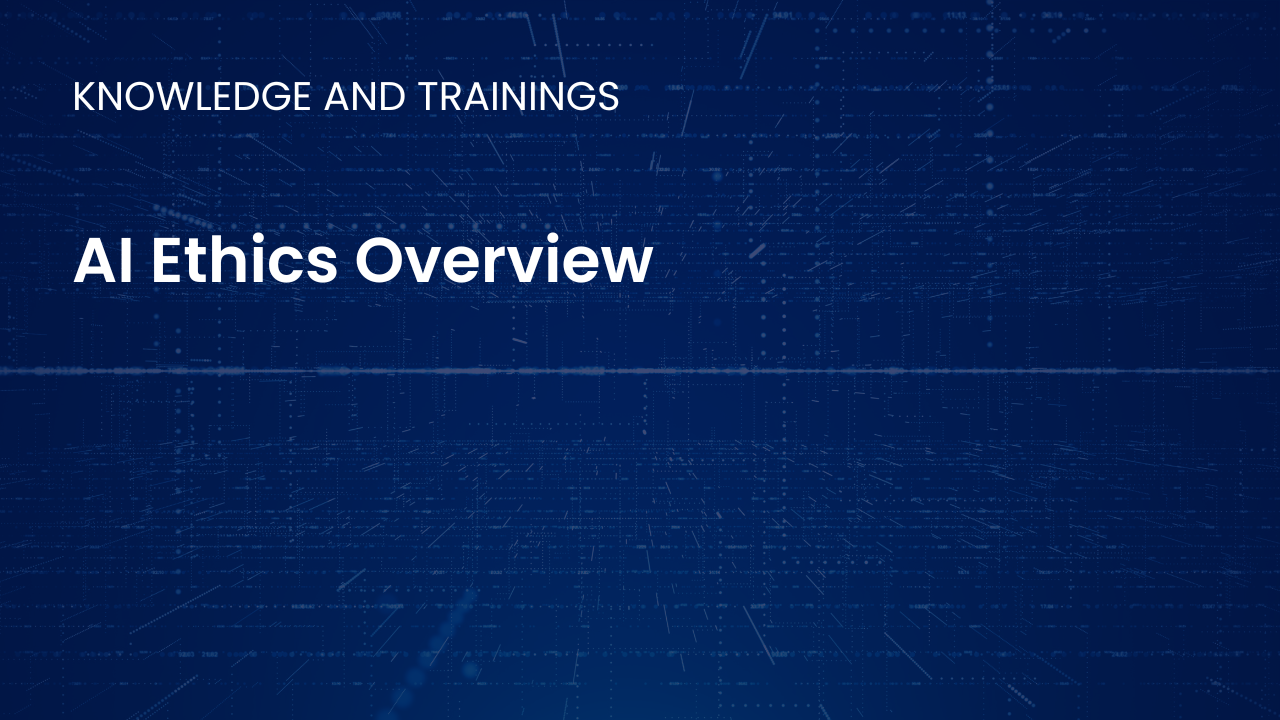 KNOWLEDGE AND TRAININGS

AI Ethics Overview